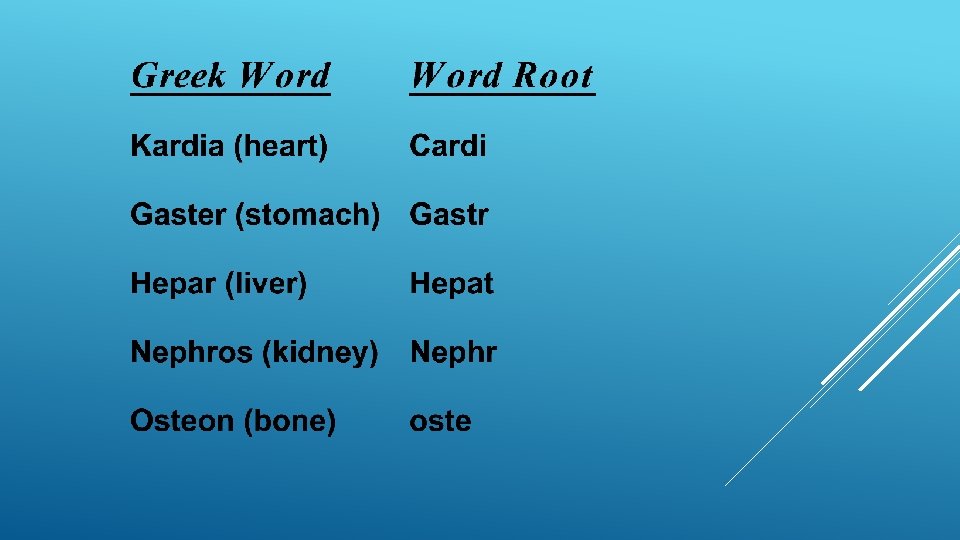 | Greek Word | Word Root |
|---|---|
| Kardia (heart) | Cardi |
| Gaster (stomach) | Gastr |
| Hepar (liver) | Hepat |
| Nephros (kidney) | Nephr |
| Osteon (bone) | oste |